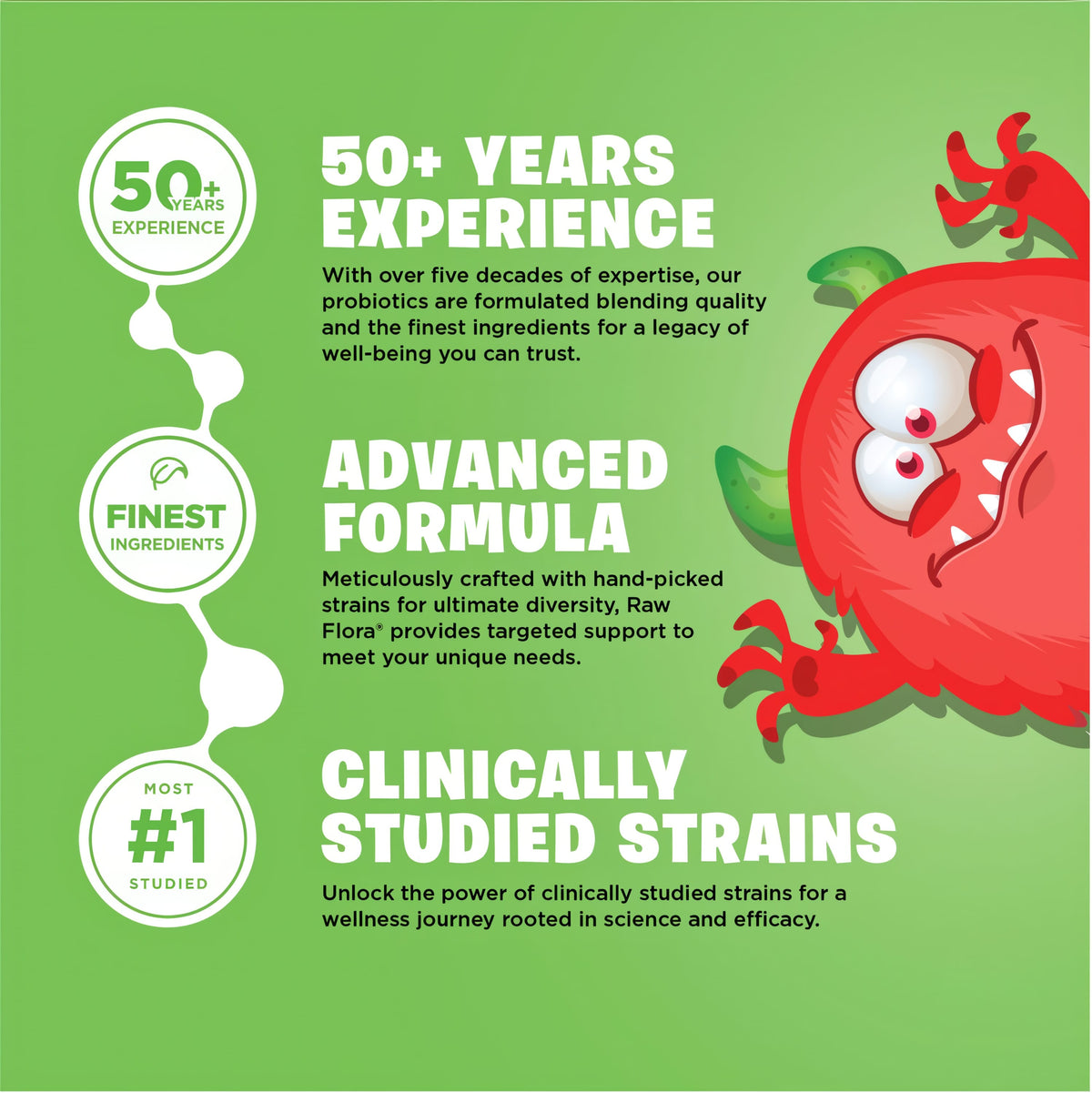 50+ YEARS EXPERIENCE

50+ YEARS EXPERIENCE

With over five decades of expertise, our probiotics are formulated blending quality and the finest ingredients for a legacy of well-being you can trust.

FINEST INGREDIENTS

ADVANCED FORMULA

Meticulously crafted with hand-picked strains for ultimate diversity, Raw Flora® provides targeted support to meet your unique needs.

MOST #1 STUDIED

CLINICALLY STUDIED STRAINS

Unlock the power of clinically studied strains for a wellness journey rooted in science and efficacy.